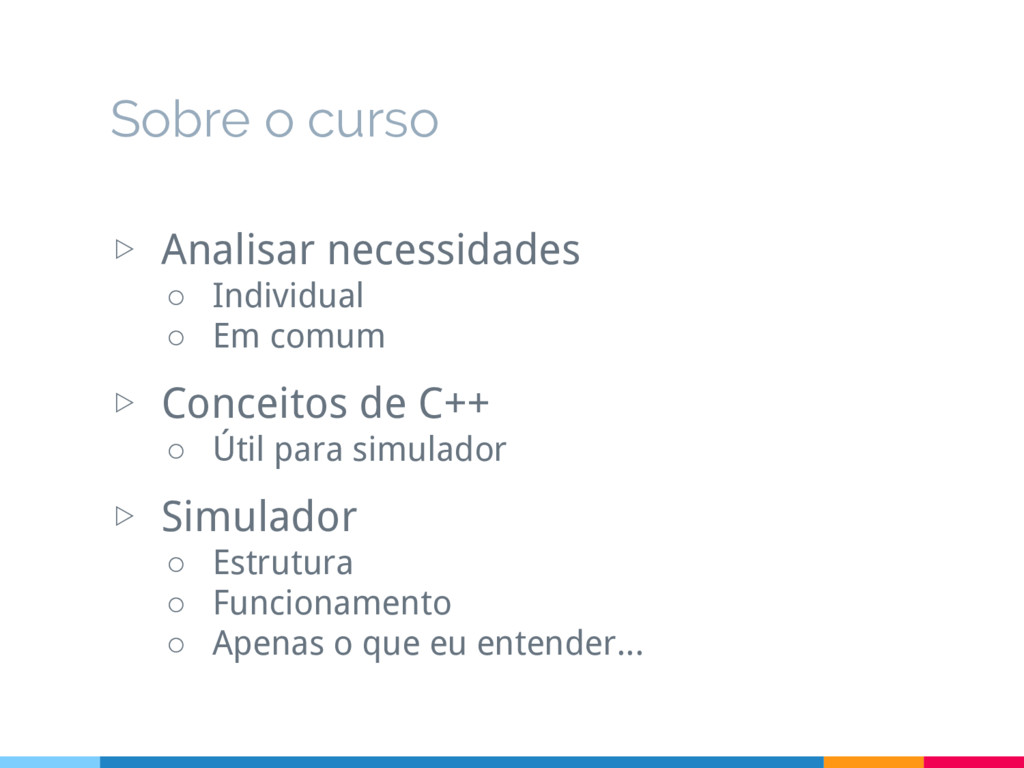 Sobre o curso

▷ Analisar necessidades
○ Individual
○ Em comum

▷ Conceitos de C++
○ Útil para simulador

▷ Simulador
○ Estrutura
○ Funcionamento
○ Apenas o que eu entender...